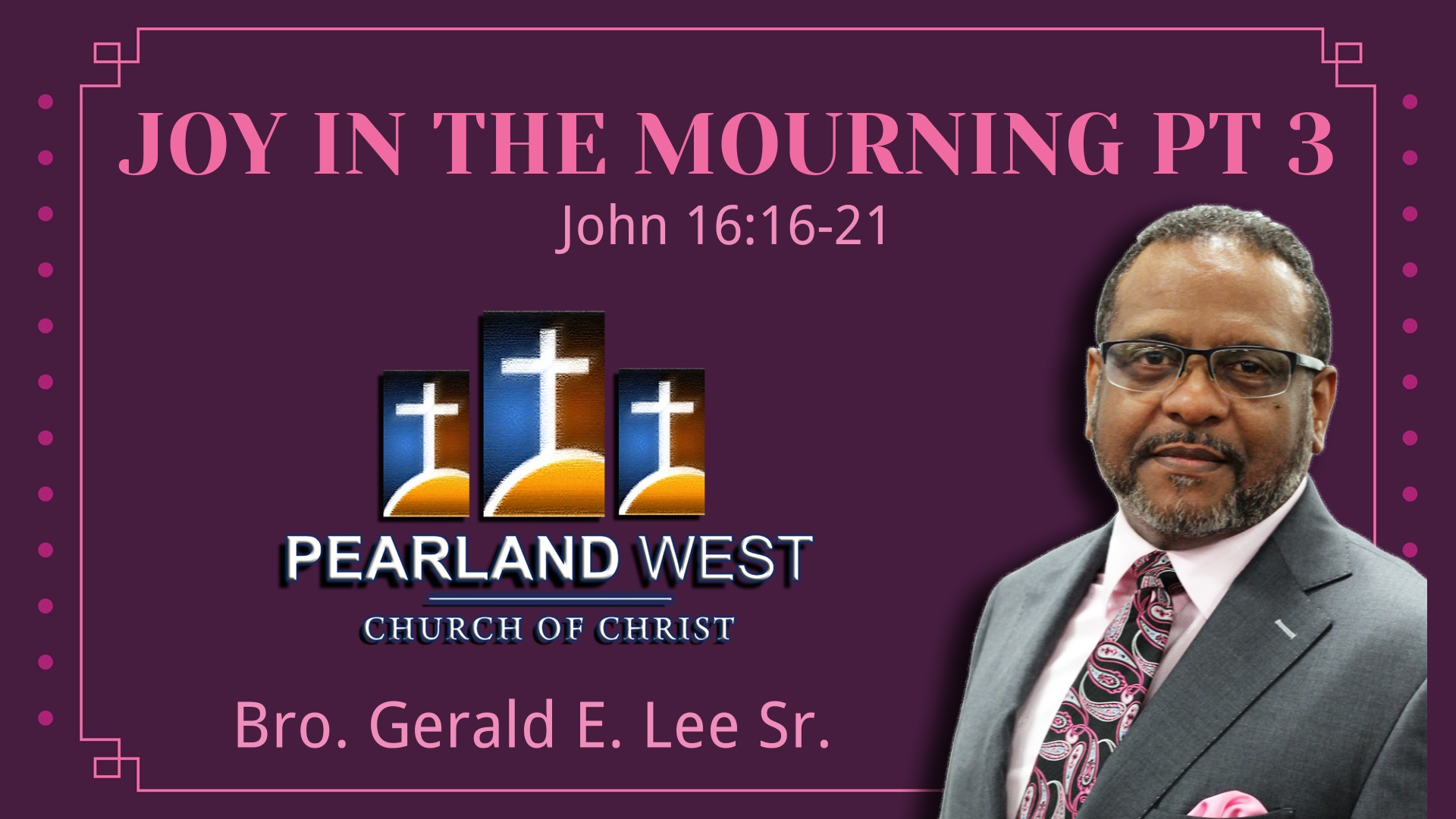 JOY IN THE MOURNING PT 3

John 16:16-21

PEARLAND WEST

CHURCH OF CHRIST

Bro. Gerald E. Lee Sr.